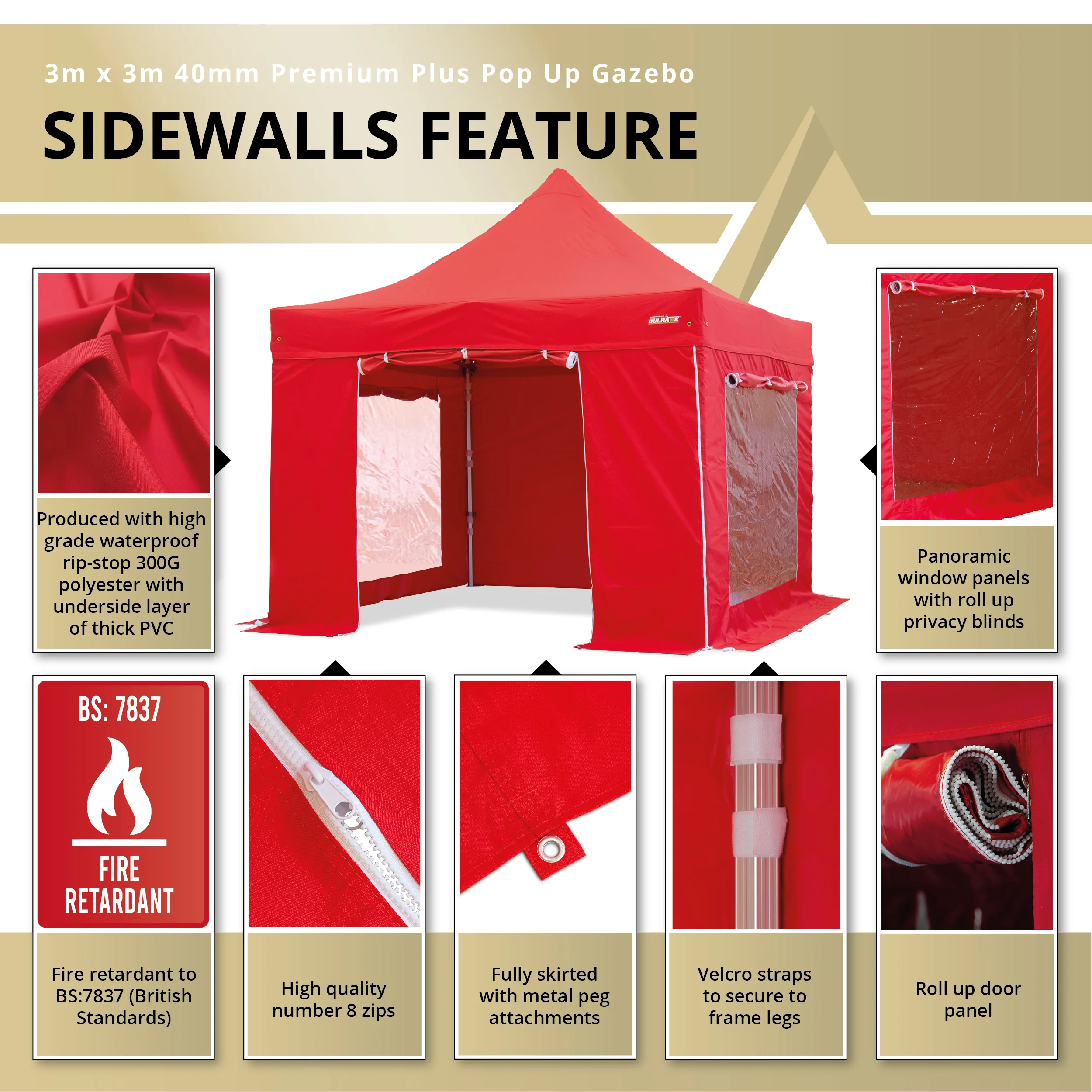 3m x 3m 40mm Premium Plus Pop Up Gazebo

SIDEWALLS FEATURE

BULHAWK

Produced with high grade waterproof rip-stop 300G polyester with underside layer of thick PVC

Panoramic window panels with roll up privacy blinds

BS: 7837

FIRE RETARDANT

Fire retardant to BS:7837 (British Standards)

High quality number 8 zips

Fully skirted with metal peg attachments

Velcro straps to secure to frame legs

Roll up door panel